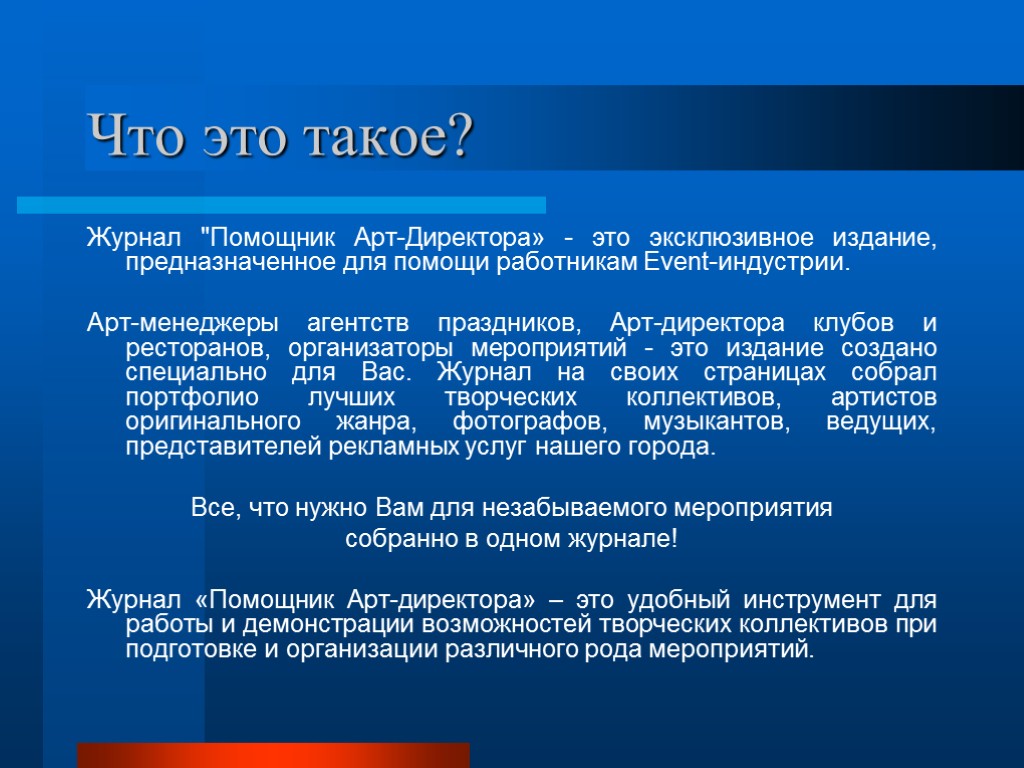 Что это такое?

Журнал "Помощник Арт-Директора» - это эксклюзивное издание, предназначенное для помощи работникам Event-индустрии.

Арт-менеджеры агентств праздников, Арт-директора клубов и ресторанов, организаторы мероприятий - это издание создано специально для Вас. Журнал на своих страницах собрал портфолио лучших творческих коллективов, артистов оригинального жанра, фотографов, музыкантов, ведущих, представителей рекламных услуг нашего города.

Все, что нужно Вам для незабываемого мероприятия собранно в одном журнале!

Журнал «Помощник Арт-директора» – это удобный инструмент для работы и демонстрации возможностей творческих коллективов при подготовке и организации различного рода мероприятий.